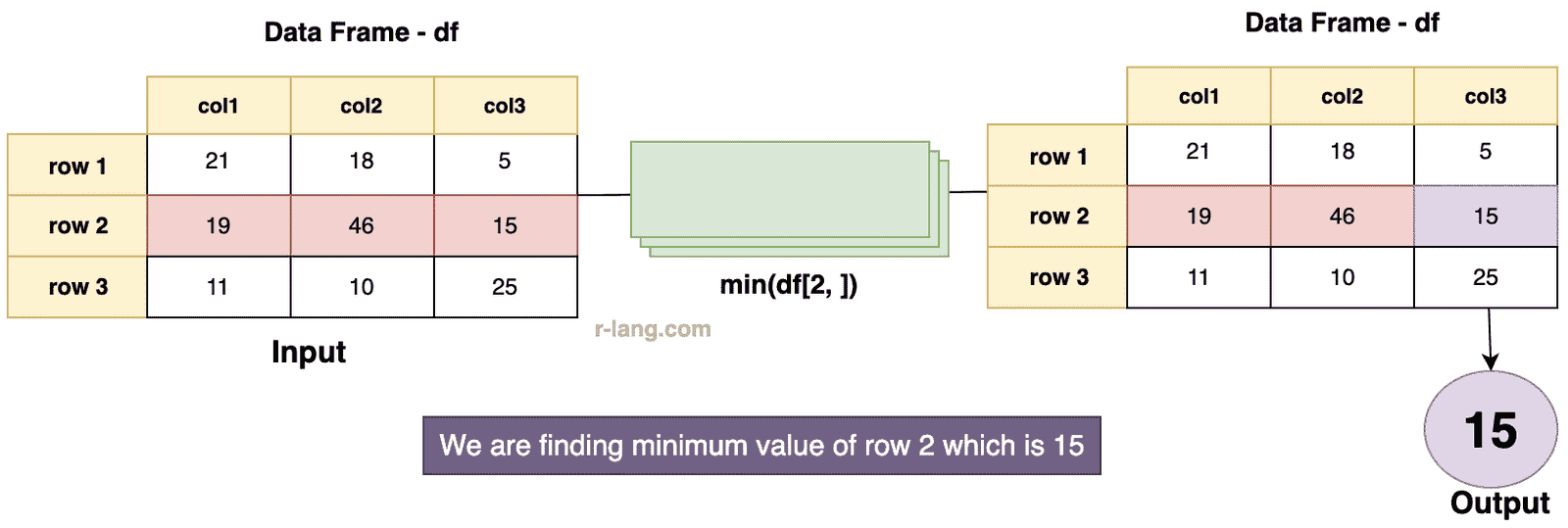 Data Frame - df

| | col1 | col2 | col3 |
|---|---|---|---|
| row 1 | 21 | 18 | 5 |
| row 2 | 19 | 46 | 15 |
| row 3 | 11 | 10 | 25 |

Input

min(df[2, ])

r-lang.com

Data Frame - df

| | col1 | col2 | col3 |
|---|---|---|---|
| row 1 | 21 | 18 | 5 |
| row 2 | 19 | 46 | 15 |
| row 3 | 11 | 10 | 25 |

15

Output

We are finding minimum value of row 2 which is 15